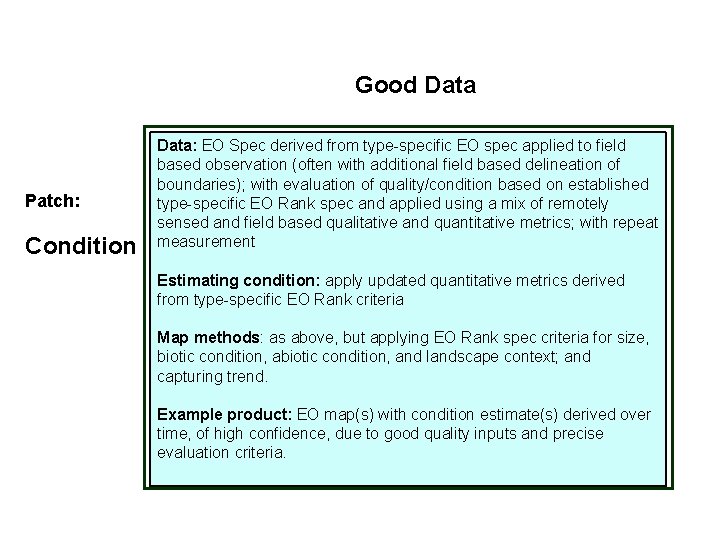 Good Data

Patch:

Condition

Data: EO Spec derived from type-specific EO spec applied to field based observation (often with additional field based delineation of boundaries); with evaluation of quality/condition based on established type-specific EO Rank spec and applied using a mix of remotely sensed and field based qualitative and quantitative metrics; with repeat measurement

Estimating condition: apply updated quantitative metrics derived from type-specific EO Rank criteria

Map methods: as above, but applying EO Rank spec criteria for size, biotic condition, abiotic condition, and landscape context; and capturing trend.

Example product: EO map(s) with condition estimate(s) derived over time, of high confidence, due to good quality inputs and precise evaluation criteria.